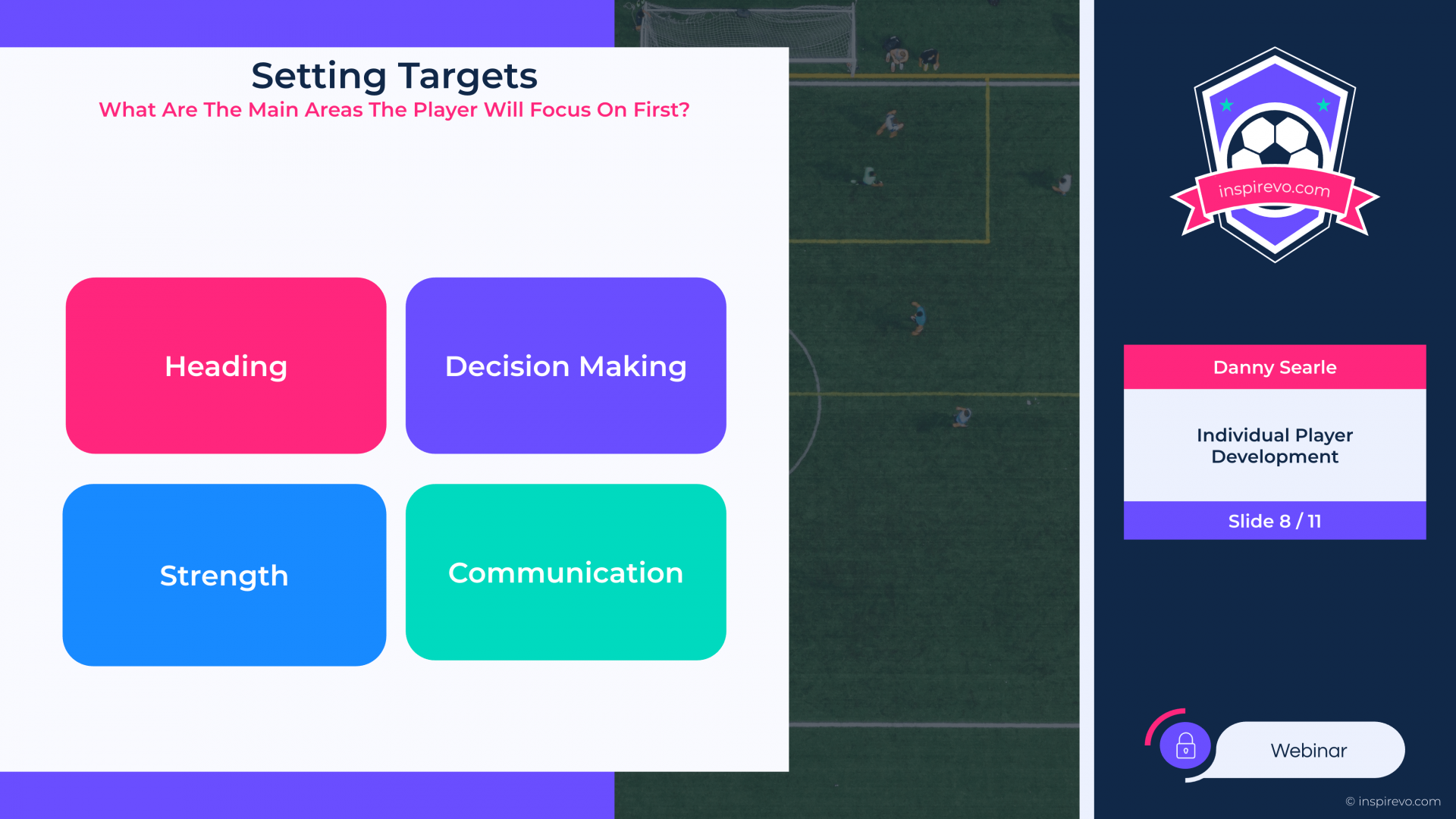 Setting Targets

What Are The Main Areas The Player Will Focus On First?

Heading

Decision Making

Strength

Communication

inspirevo.com

Danny Searle

Individual Player Development

Slide 8 / 11

Webinar

© inspirevo.com